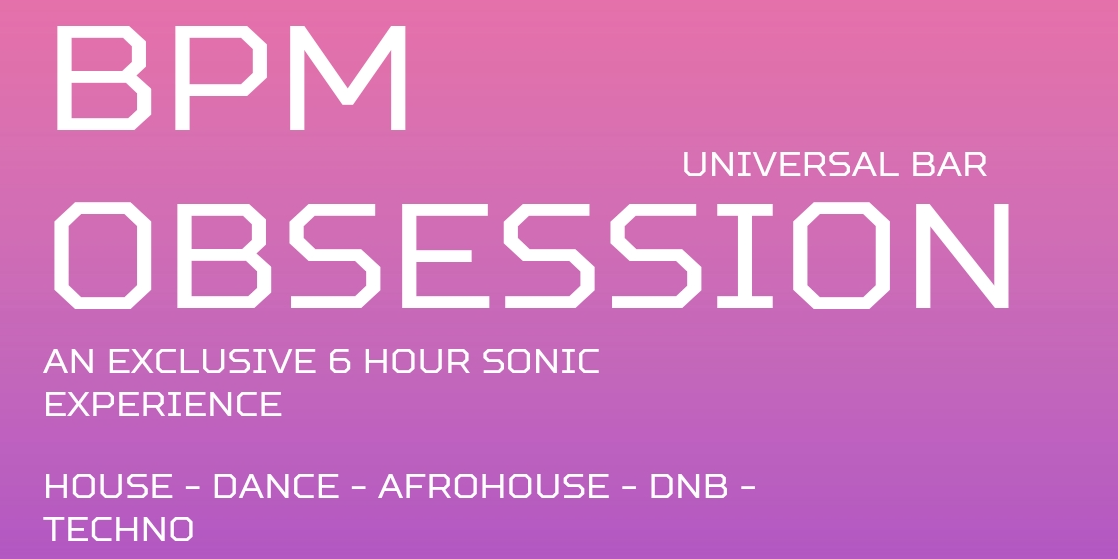 BPM

UNIVERSAL BAR

OBSESSION

AN EXCLUSIVE 6 HOUR SONIC EXPERIENCE

HOUSE - DANCE - AFROHOUSE - DNB - TECHNO